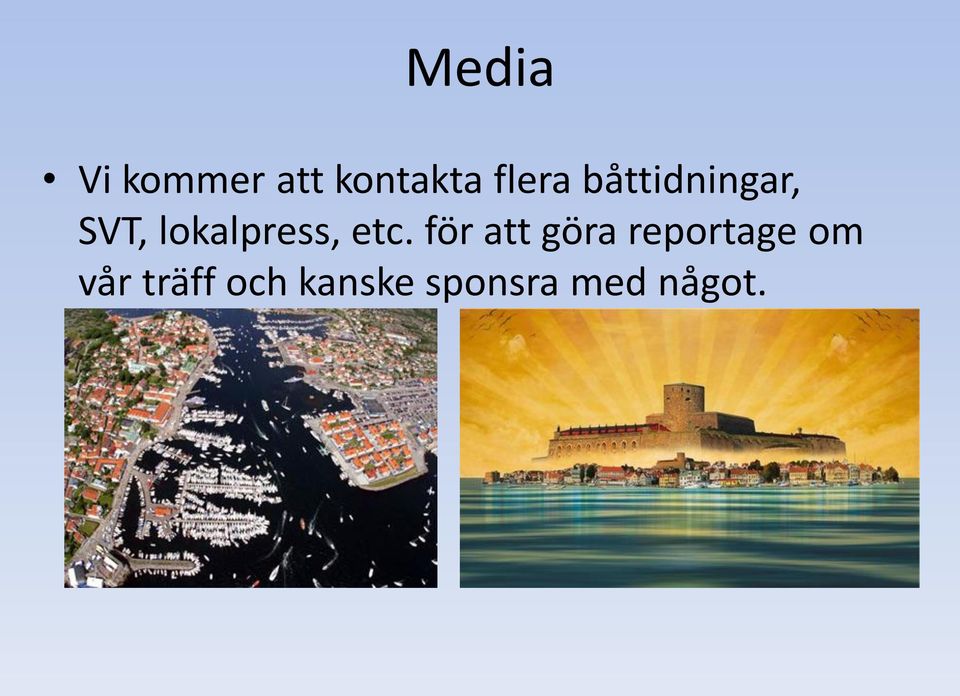 Media

• Vi kommer att kontakta flera båttidningar, SVT, lokalpress, etc. för att göra reportage om vår träff och kanske sponsra med något.